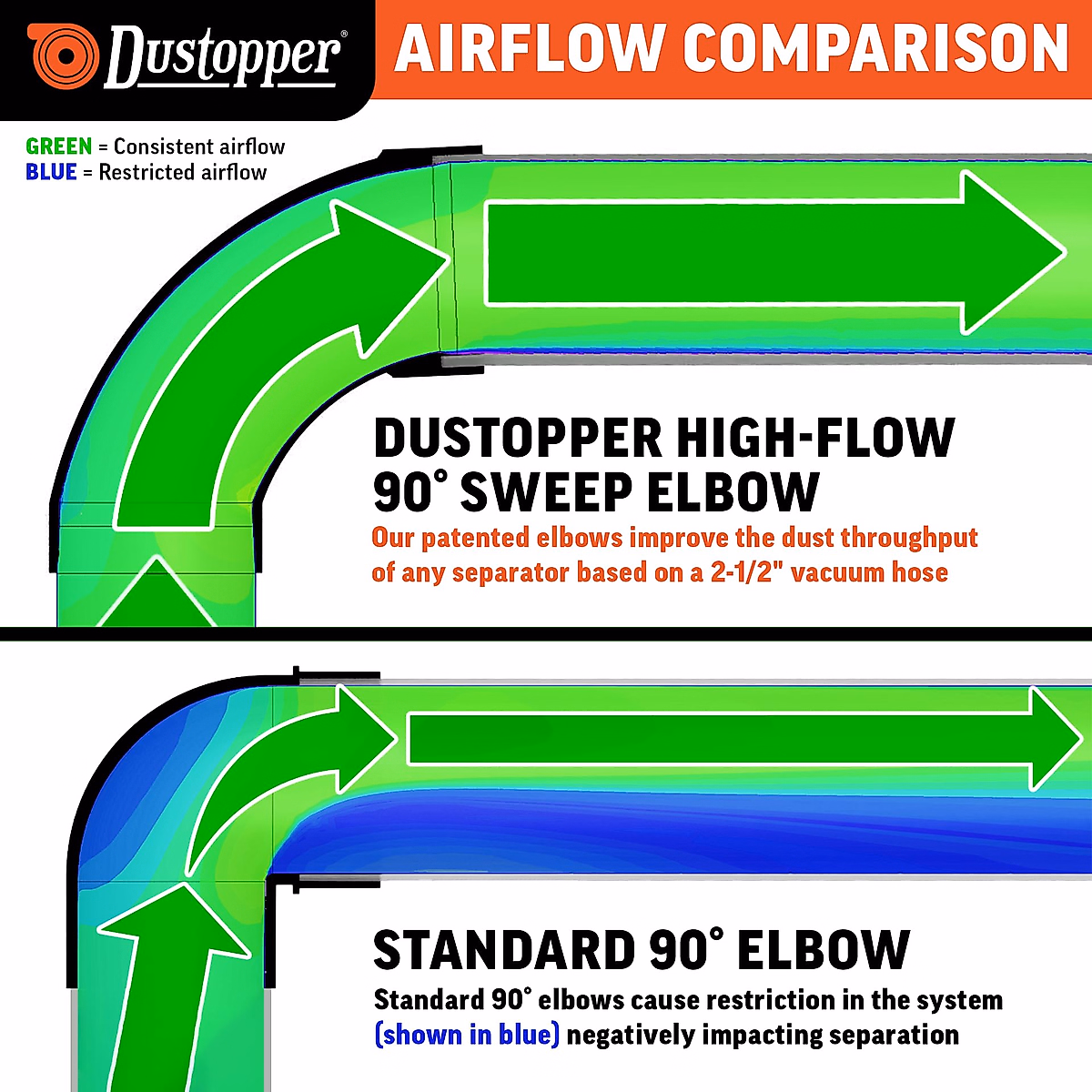 Dustopper®

AIRFLOW COMPARISON

GREEN = Consistent airflow
BLUE = Restricted airflow

DUSTOPPER HIGH-FLOW 90° SWEEP ELBOW

Our patented elbows improve the dust throughput of any separator based on a 2-1/2" vacuum hose

STANDARD 90° ELBOW

Standard 90° elbows cause restriction in the system (shown in blue) negatively impacting separation